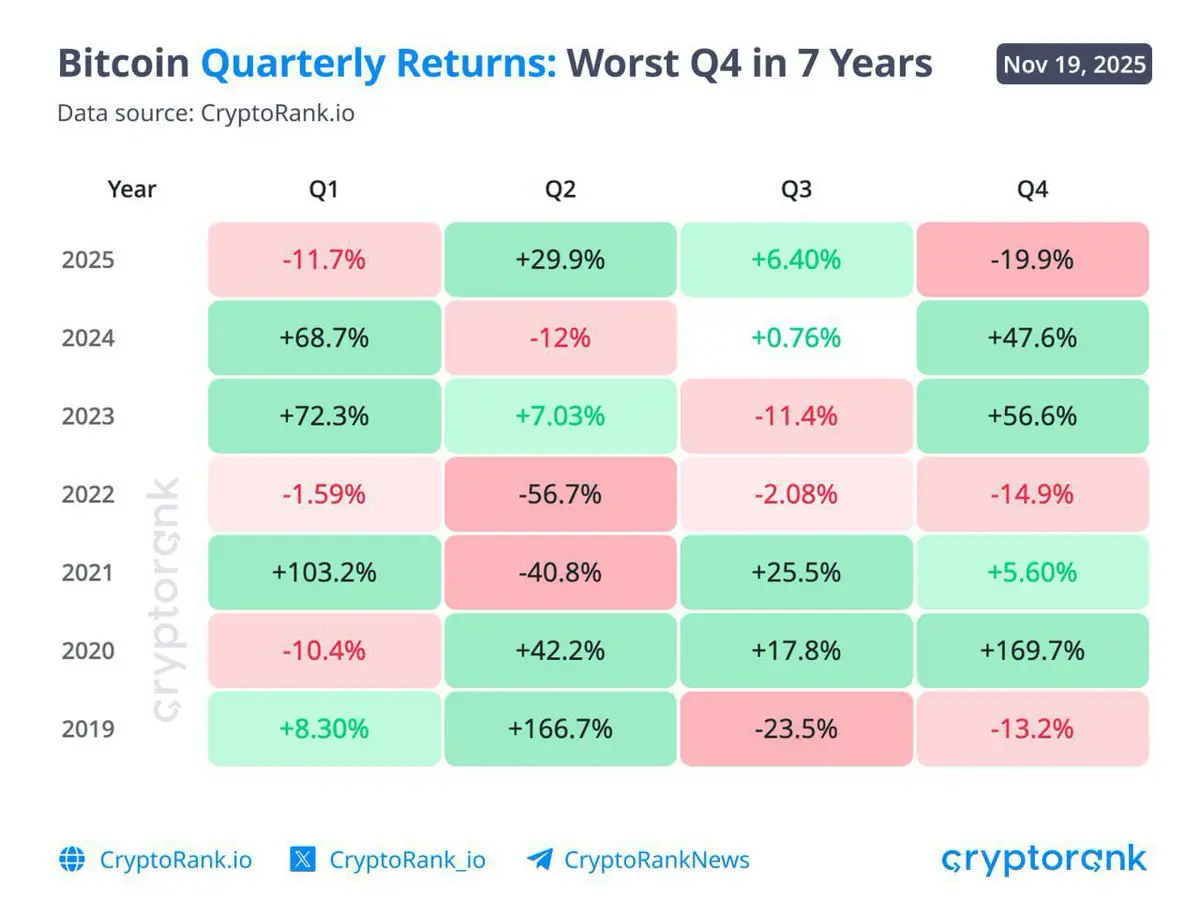 Bitcoin Quarterly Returns: Worst Q4 in 7 Years

Nov 19, 2025

Data source: CryptoRank.io

| Year | Q1 | Q2 | Q3 | Q4 |
|---|---|---|---|---|
| 2025 | -11.7% | +29.9% | +6.40% | -19.9% |
| 2024 | +68.7% | -12% | +0.76% | +47.6% |
| 2023 | +72.3% | +7.03% | -11.4% | +56.6% |
| 2022 | -1.59% | -56.7% | -2.08% | -14.9% |
| 2021 | +103.2% | -40.8% | +25.5% | +5.60% |
| 2020 | -10.4% | +42.2% | +17.8% | +169.7% |
| 2019 | +8.30% | +166.7% | -23.5% | -13.2% |

cryptorank

CryptoRank.io CryptoRank_io CryptoRankNews

cryptorank